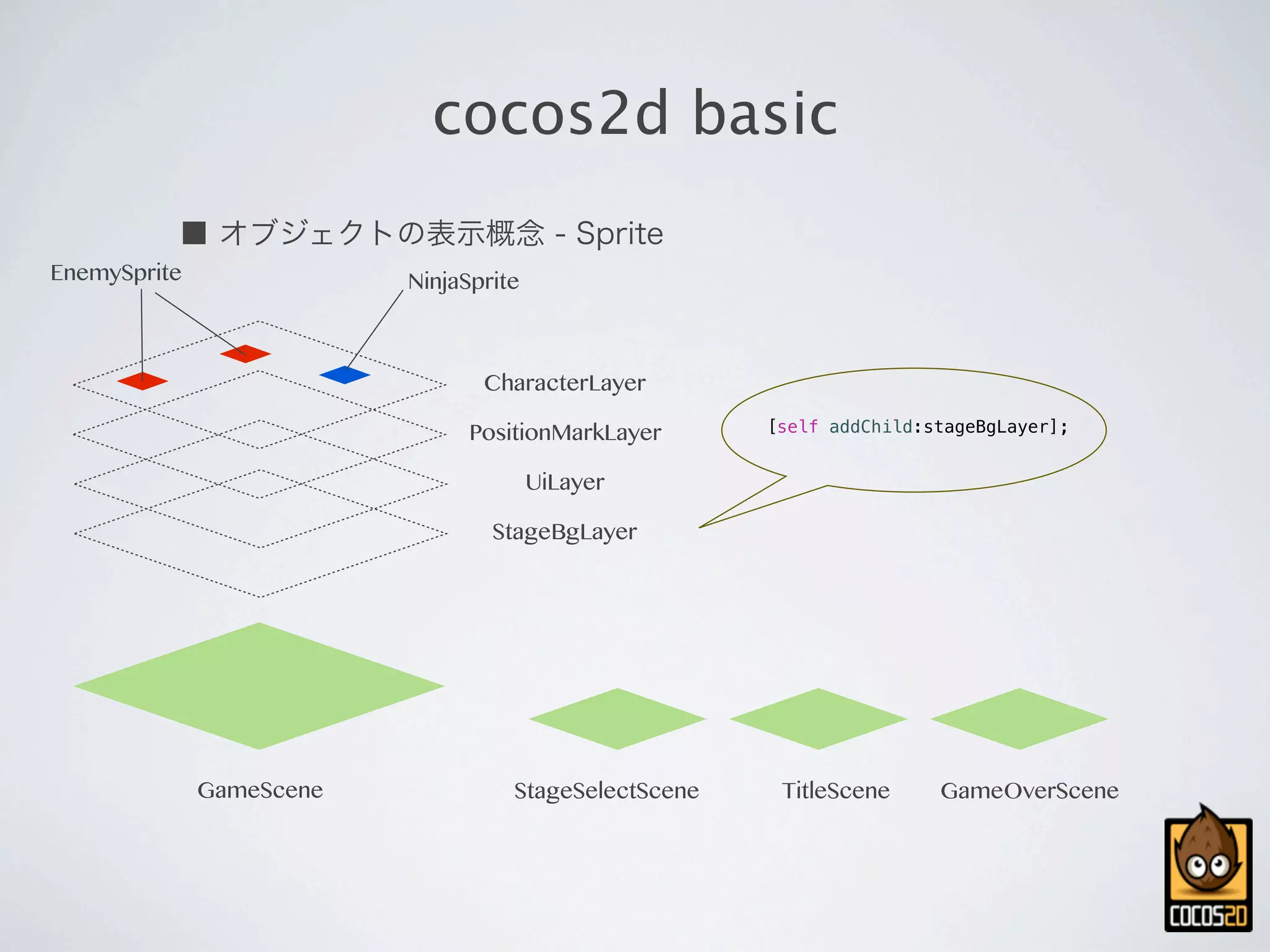 cocos2d basic

■ オブジェクトの表示概念 - Sprite

EnemySprite

NinjaSprite

CharacterLayer

PositionMarkLayer

UiLayer

StageBgLayer

[self addChild:stageBgLayer];

GameScene

StageSelectScene

TitleScene

GameOverScene

COCOS2D